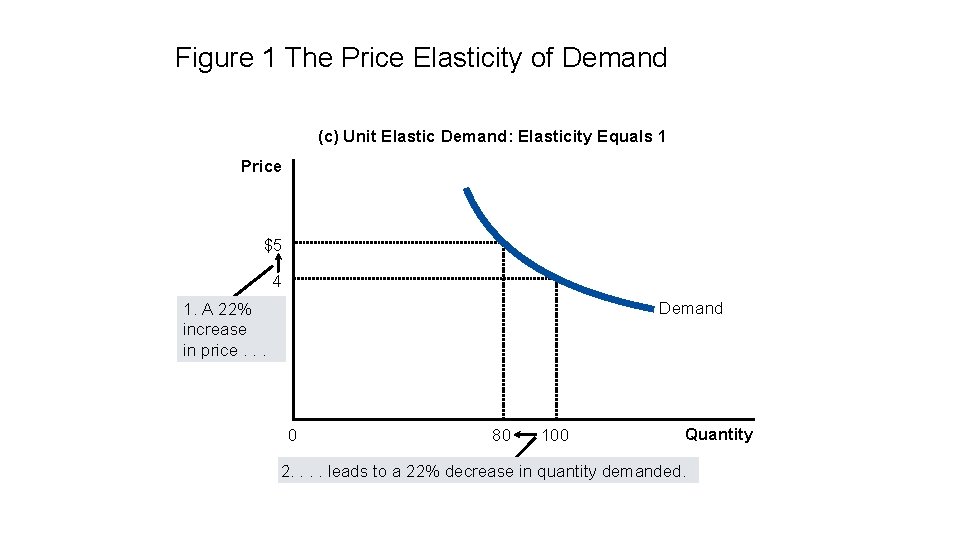 Figure 1 The Price Elasticity of Demand

(c) Unit Elastic Demand: Elasticity Equals 1

Price

$5

4

1. A 22% increase in price . . .

Demand

0

80

100

Quantity

2. . . . leads to a 22% decrease in quantity demanded.